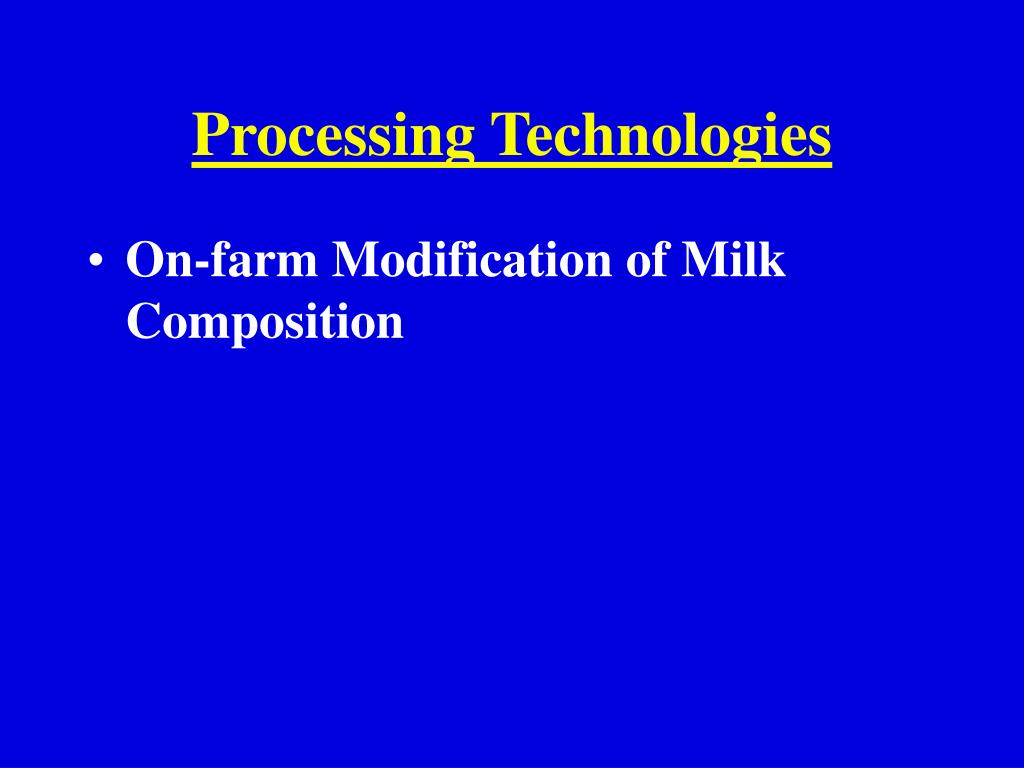 Processing Technologies

• On-farm Modification of Milk Composition